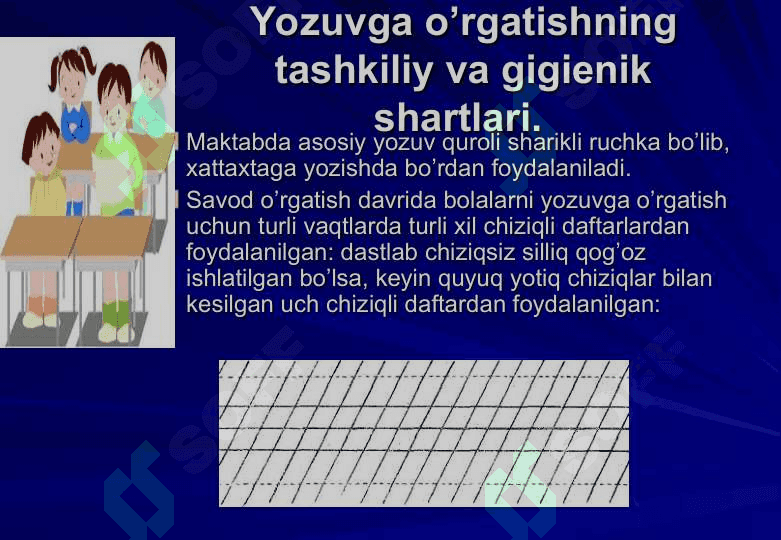 Yozuvga o’rgatishning tashkiliy va gigienik shartlari.

Maktabda asosiy yozuv quroli sharikli ruchka bo’lib, xattaxtaga yozishda bo’rdan foydalaniladi.

Savod o’rgatish davrida bolalarni yozuvga o’rgatish uchun turli vaqtlarda turli xil chiziqli daftarlardan foydalanilgan: dastlab chiziqsiz silliq qog’oz ishlatilgan bo’lsa, keyin quyuq yotiq chiziqlar bilan kesilgan uch chiziqli daftardan foydalanilgan: